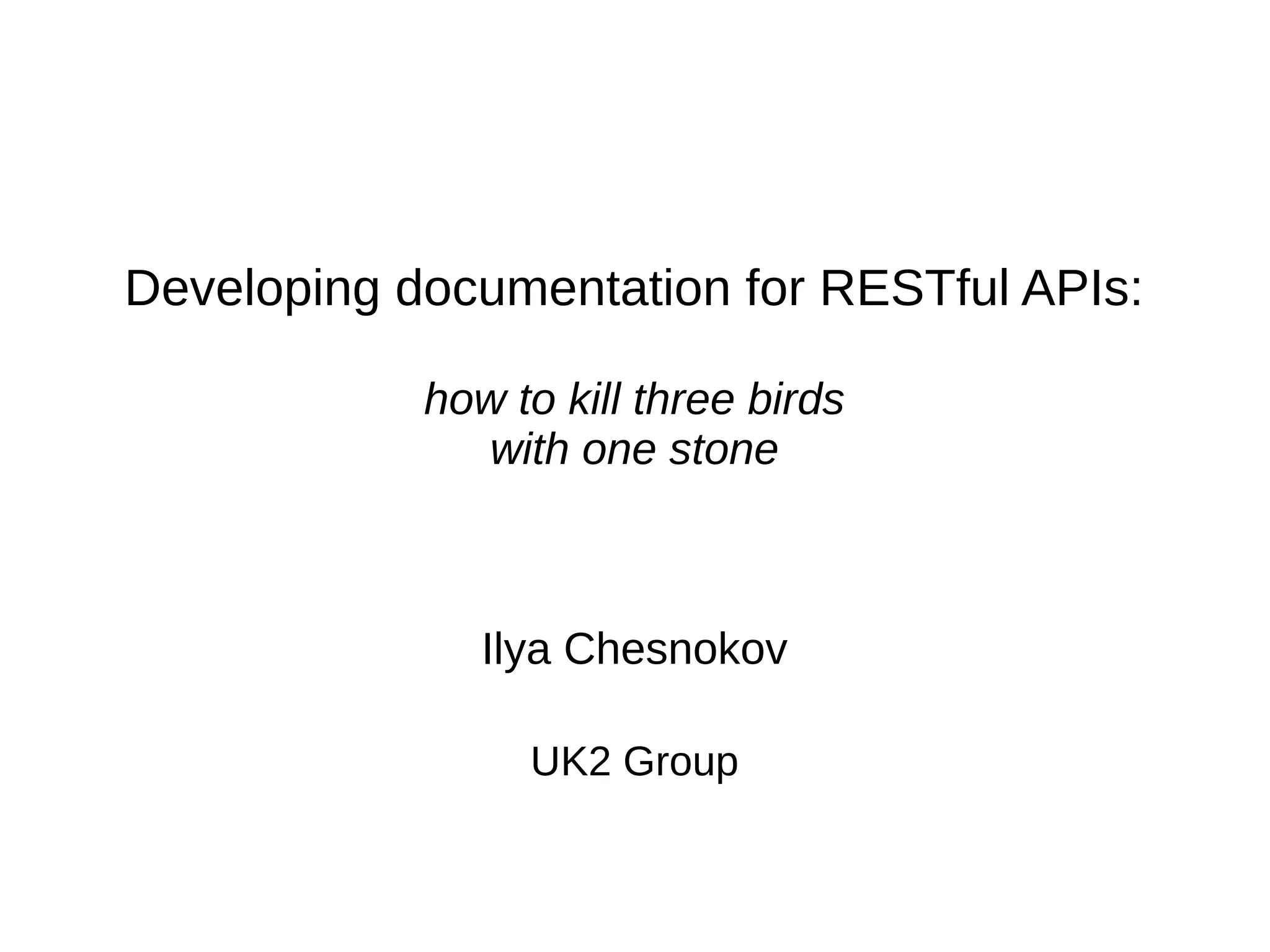 Developing documentation for RESTful APIs:

how to kill three birds
with one stone

Ilya Chesnokov

UK2 Group